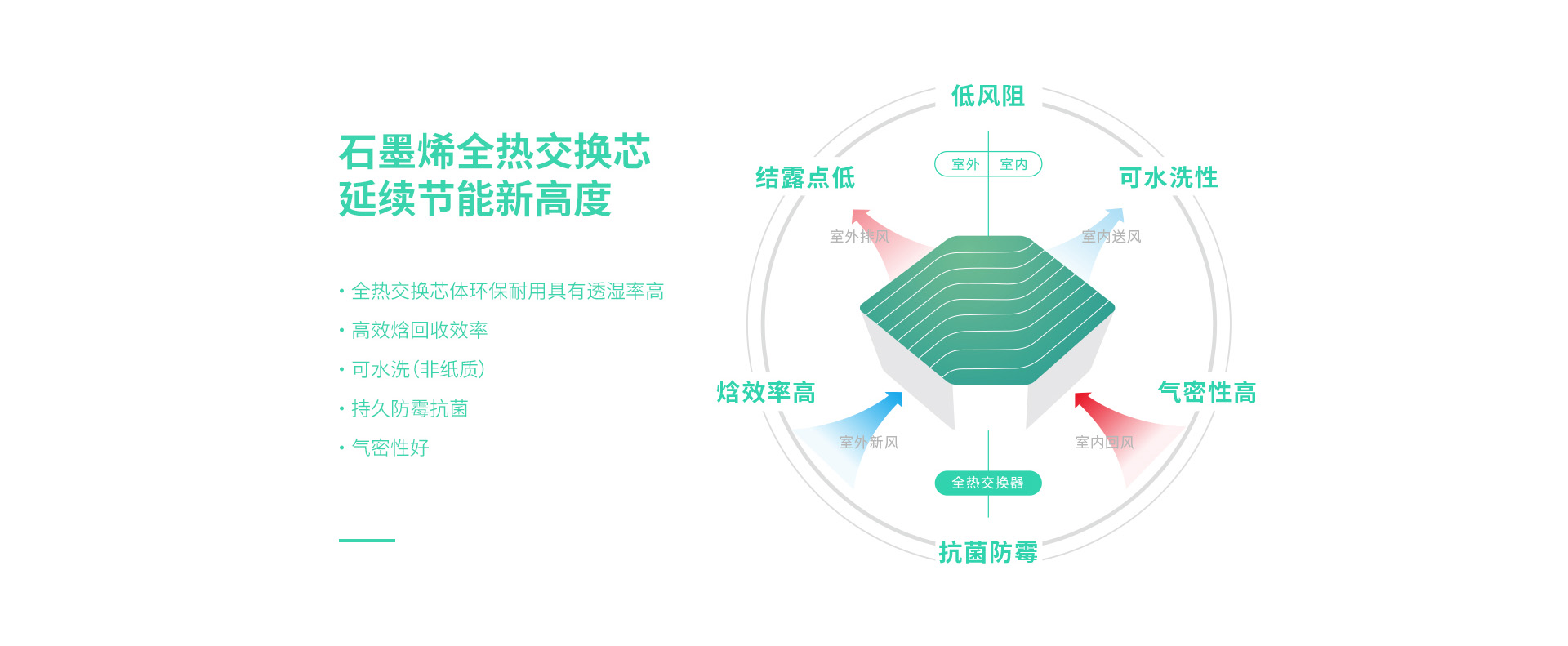 石墨烯全热交换芯
延续节能新高度

• 全热交换芯体环保耐用具有透湿率高
• 高效焓回收效率
• 可水洗（非纸质）
• 持久防霉抗菌
• 气密性好

低风阻
结露点低
可水洗性
室外
室内
室外排风
室内送风
焓效率高
气密性高
室外新风
室内回风
全热交换器
抗菌防霉